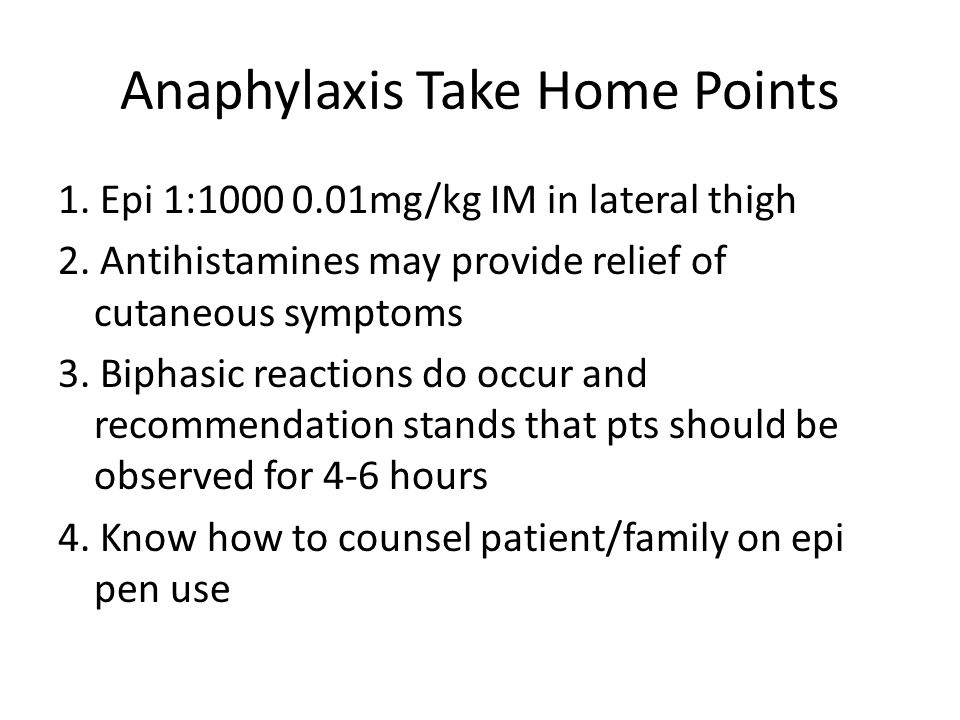 Anaphylaxis Take Home Points

1. Epi 1:1000 0.01mg/kg IM in lateral thigh

2. Antihistamines may provide relief of cutaneous symptoms

3. Biphasic reactions do occur and recommendation stands that pts should be observed for 4-6 hours

4. Know how to counsel patient/family on epi pen use